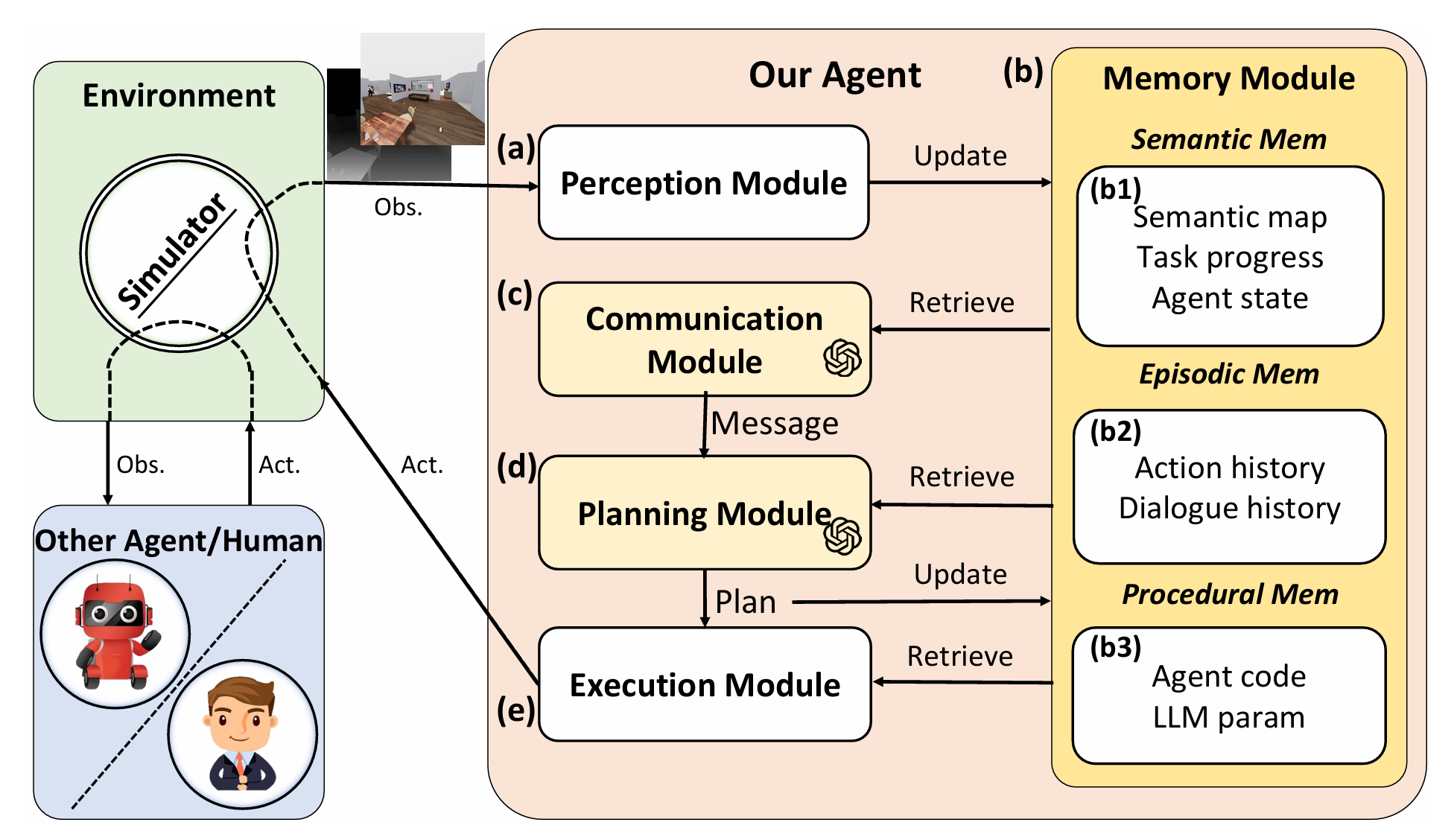 Environment

Simulator

Obs.

Obs.

Act.

Act.

Other Agent/Human

Our Agent

(a) Perception Module

(c) Communication Module

Message

(d) Planning Module

Plan

(e) Execution Module

Update

Retrieve

Retrieve

Update

Retrieve

(b) Memory Module

Semantic Mem

(b1) Semantic map
Task progress
Agent state

Episodic Mem

(b2) Action history
Dialogue history

Procedural Mem

(b3) Agent code
LLM param